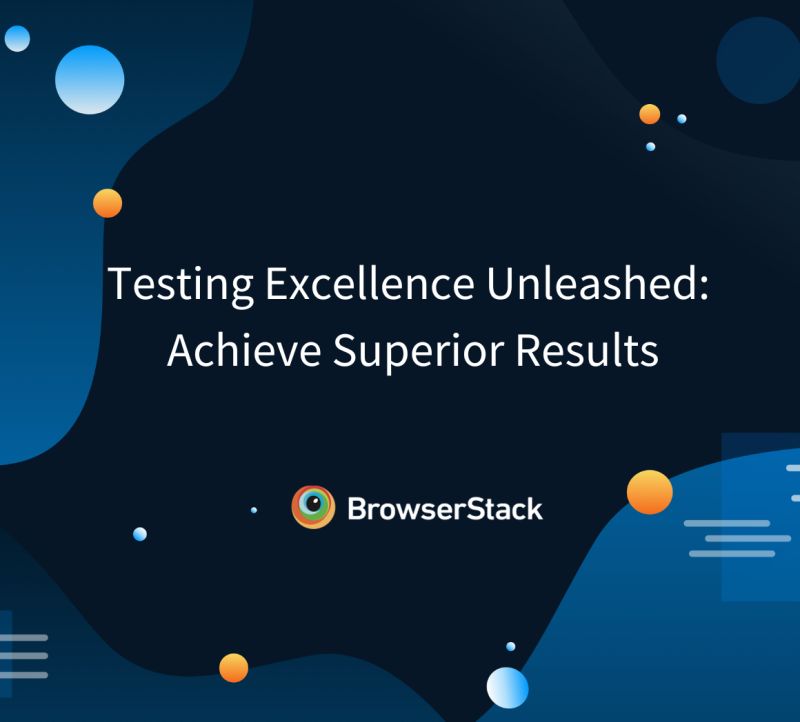 Testing Excellence Unleashed: Achieve Superior Results

BrowserStack